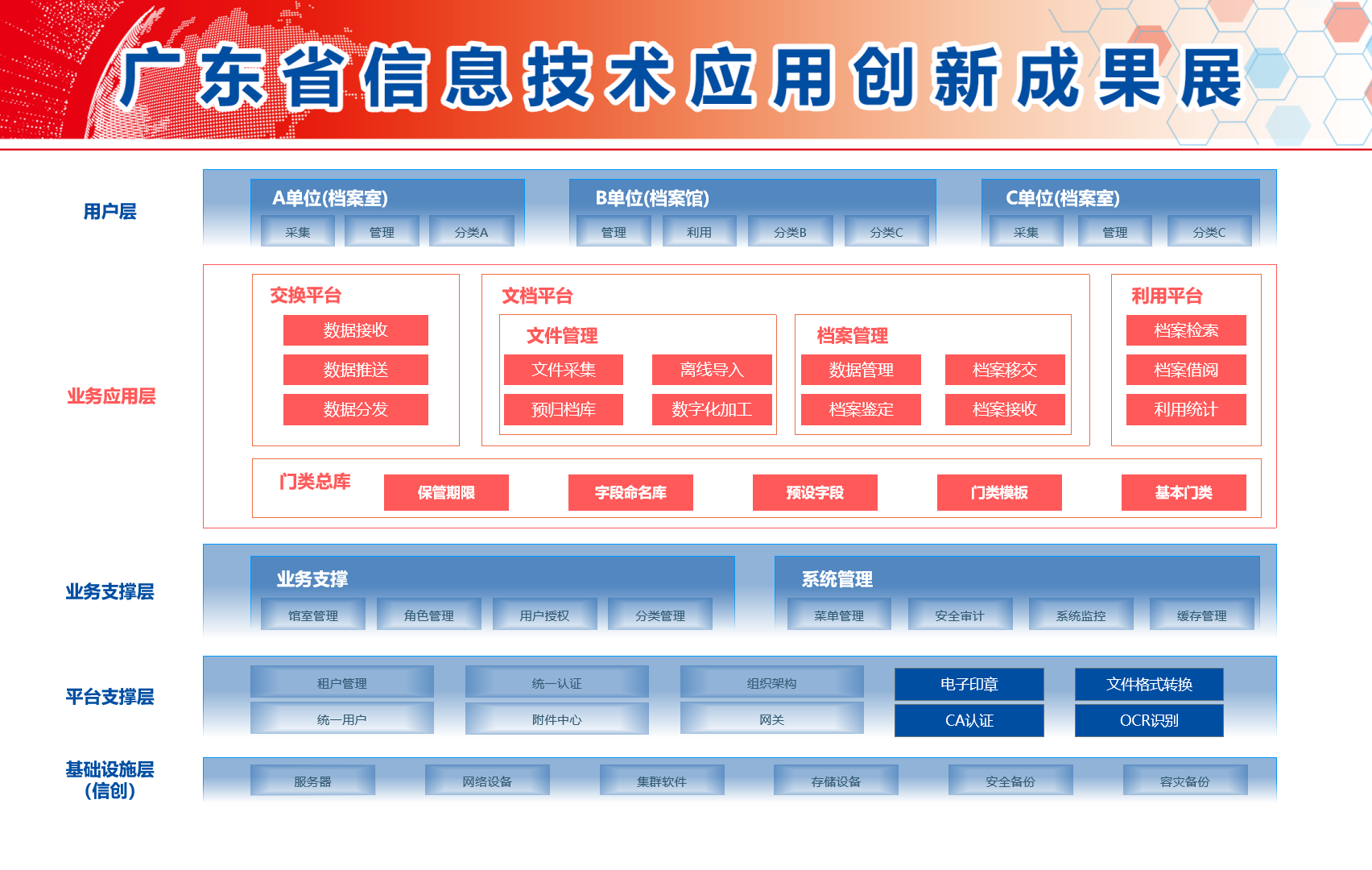 广东省信息技术应用创新成果展

用户层

A单位(档案室)
采集
管理
分类A

B单位(档案馆)
管理
利用
分类B
分类C

C单位(档案室)
采集
管理
分类C

业务应用层

交换平台
数据接收
数据推送
数据分发

文档平台
文件管理
文件采集
离线导入
预归档库
数字化加工

档案管理
数据管理
档案移交
档案鉴定
档案接收

利用平台
档案检索
档案借阅
利用统计

门类总库
保管期限
字段命名库
预设字段
门类模板
基本门类

业务支撑层

业务支撑
馆室管理
角色管理
用户授权
分类管理

系统管理
菜单管理
安全审计
系统监控
缓存管理

平台支撑层

租户管理
统一认证
组织架构
电子印章
文件格式转换
统一用户
附件中心
网关
CA认证
OCR识别

基础设施层
(信创)

服务器
网络设备
集群软件
存储设备
安全备份
容灾备份